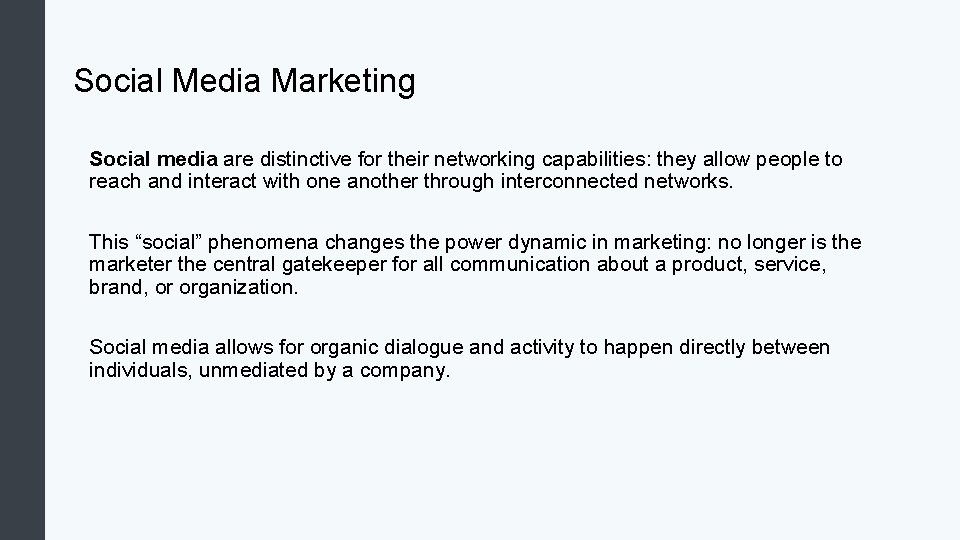 Social Media Marketing

Social media are distinctive for their networking capabilities: they allow people to reach and interact with one another through interconnected networks.

This “social” phenomena changes the power dynamic in marketing: no longer is the marketer the central gatekeeper for all communication about a product, service, brand, or organization.

Social media allows for organic dialogue and activity to happen directly between individuals, unmediated by a company.